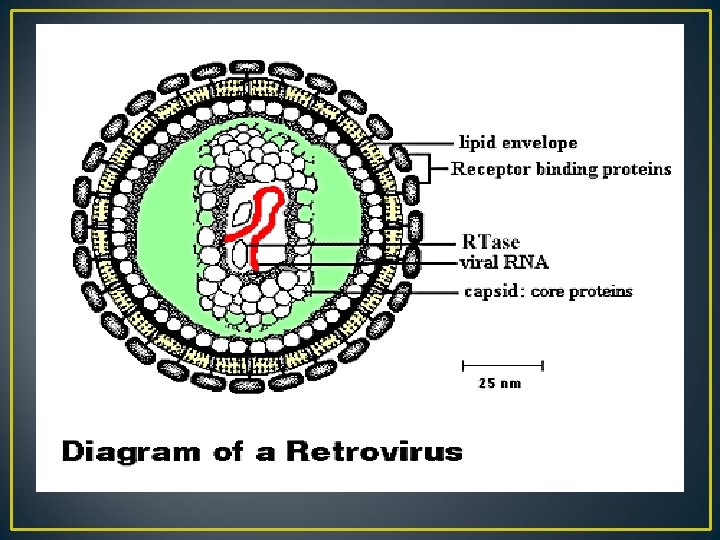 lipid envelope
Receptor binding proteins
RTase
viral RNA
capsid: core proteins
25 nm

Diagram of a Retrovirus